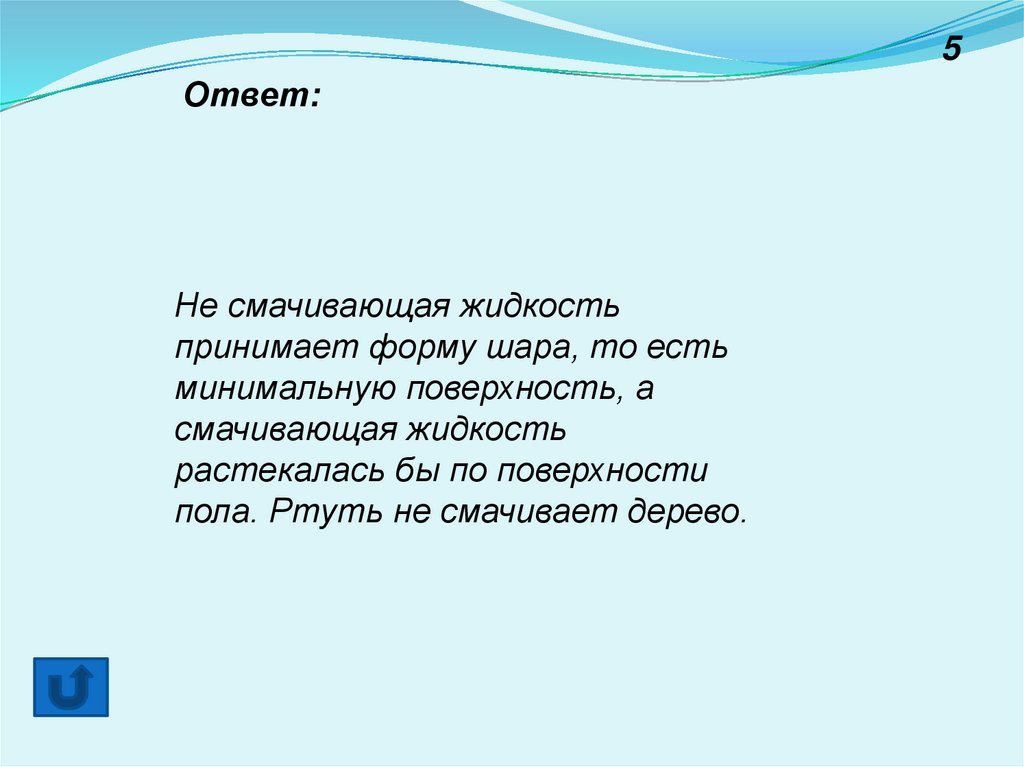 5

Ответ:

Не смачивающая жидкость принимает форму шара, то есть минимальную поверхность, а смачивающая жидкость растекалась бы по поверхности пола. Ртуть не смачивает дерево.